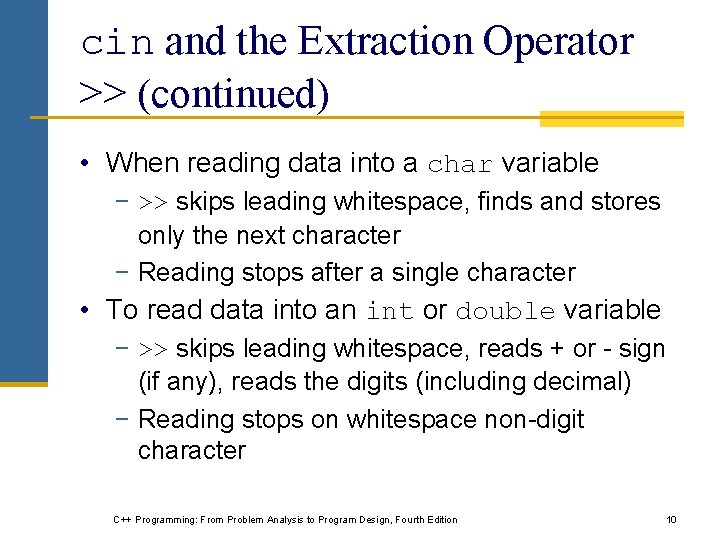 cin and the Extraction Operator >> (continued)

• When reading data into a char variable
  − >> skips leading whitespace, finds and stores only the next character
  − Reading stops after a single character
• To read data into an int or double variable
  − >> skips leading whitespace, reads + or - sign (if any), reads the digits (including decimal)
  − Reading stops on whitespace non-digit character

C++ Programming: From Problem Analysis to Program Design, Fourth Edition

10